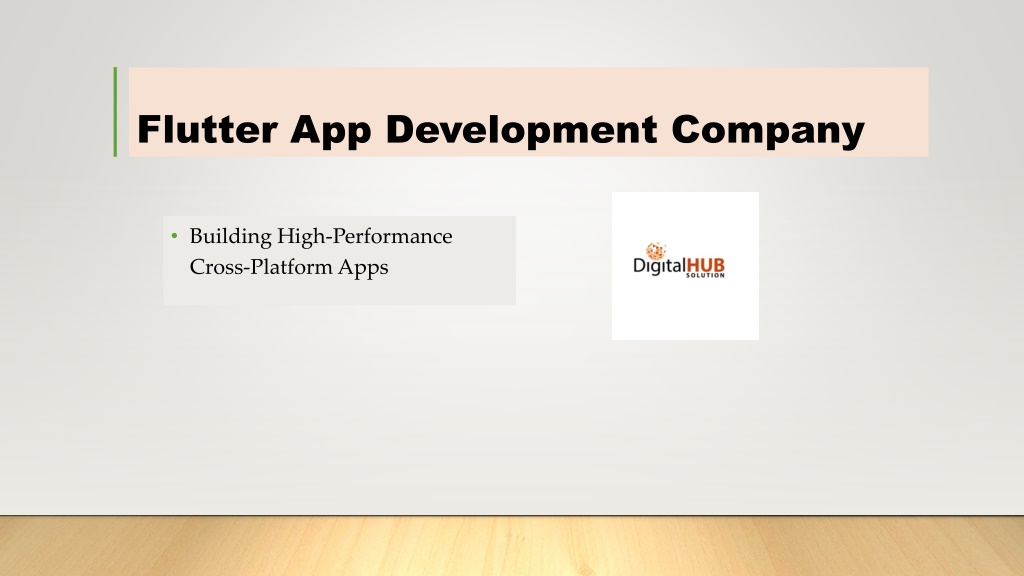 Flutter App Development Company

• Building High-Performance Cross-Platform Apps

DigitalHUB SOLUTION